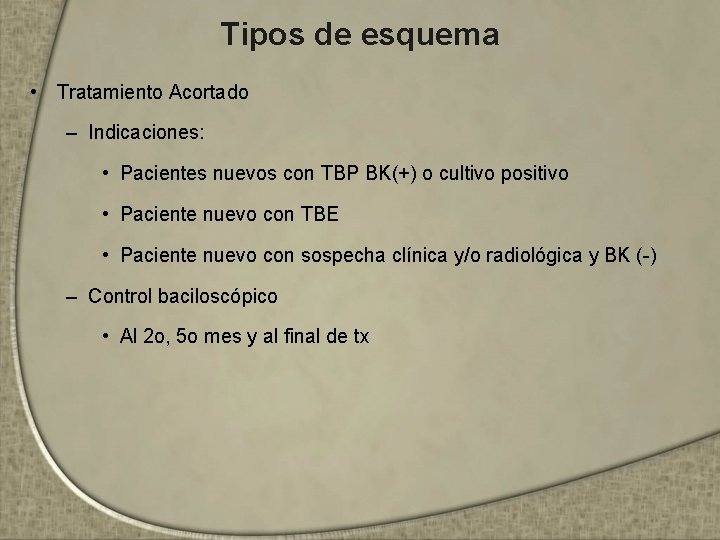 Tipos de esquema

• Tratamiento Acortado

– Indicaciones:

• Pacientes nuevos con TBP BK(+) o cultivo positivo

• Paciente nuevo con TBE

• Paciente nuevo con sospecha clínica y/o radiológica y BK (-)

– Control baciloscópico

• Al 2o, 5o mes y al final de tx